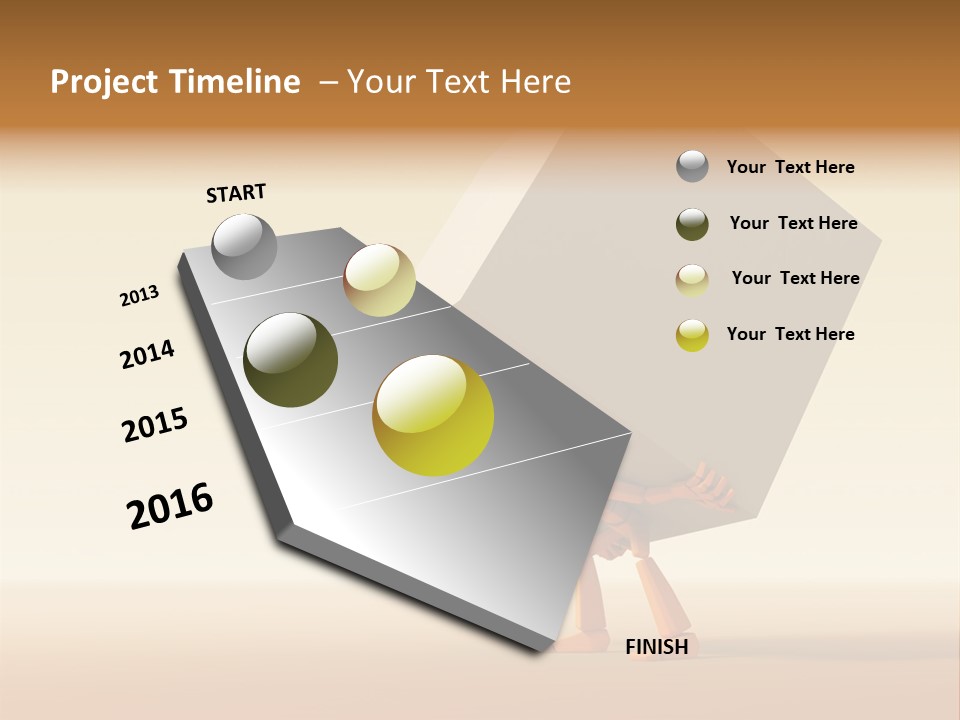 Project Timeline – Your Text Here

START

2013

2014

2015

2016

FINISH

Your Text Here

Your Text Here

Your Text Here

Your Text Here